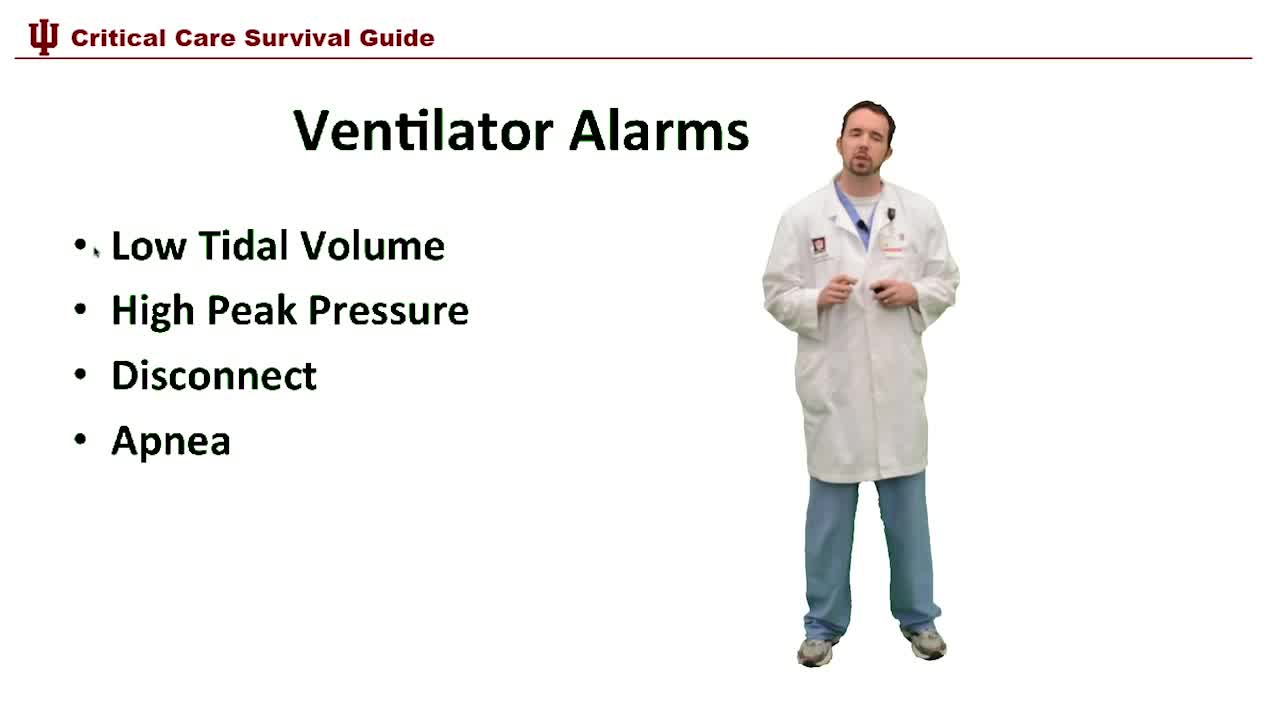 Critical Care Survival Guide

Ventilator Alarms

• Low Tidal Volume
• High Peak Pressure
• Disconnect
• Apnea